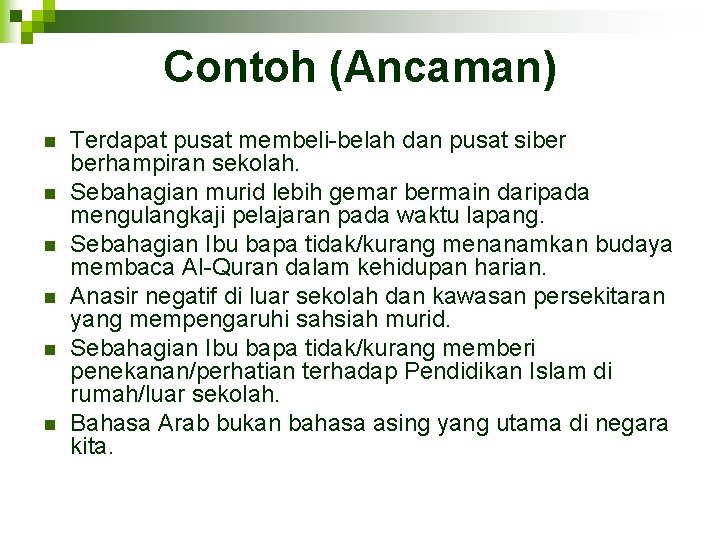 Contoh (Ancaman)

- Terdapat pusat membeli-belah dan pusat siber berhampiran sekolah.
- Sebahagian murid lebih gemar bermain daripada mengulangkaji pelajaran pada waktu lapang.
- Sebahagian Ibu bapa tidak/kurang menanamkan budaya membaca Al-Quran dalam kehidupan harian.
- Anasir negatif di luar sekolah dan kawasan persekitaran yang mempengaruhi sahsiah murid.
- Sebahagian Ibu bapa tidak/kurang memberi penekanan/perhatian terhadap Pendidikan Islam di rumah/luar sekolah.
- Bahasa Arab bukan bahasa asing yang utama di negara kita.